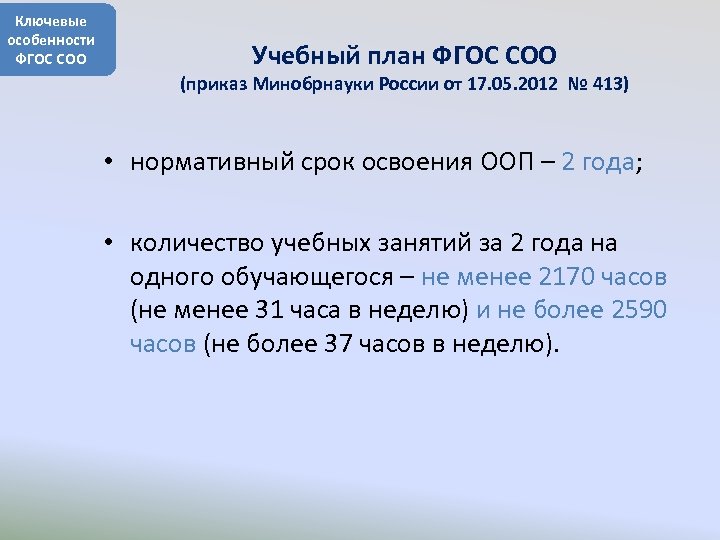 Ключевые особенности ФГОС СОО

Учебный план ФГОС СОО
(приказ Минобрнауки России от 17.05.2012 № 413)

• нормативный срок освоения ООП – 2 года;

• количество учебных занятий за 2 года на одного обучающегося – не менее 2170 часов (не менее 31 часа в неделю) и не более 2590 часов (не более 37 часов в неделю).